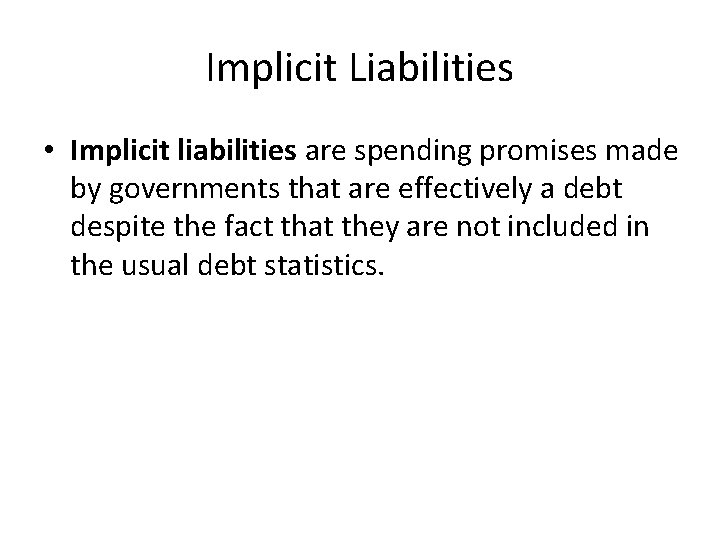 Implicit Liabilities

• Implicit liabilities are spending promises made by governments that are effectively a debt despite the fact that they are not included in the usual debt statistics.